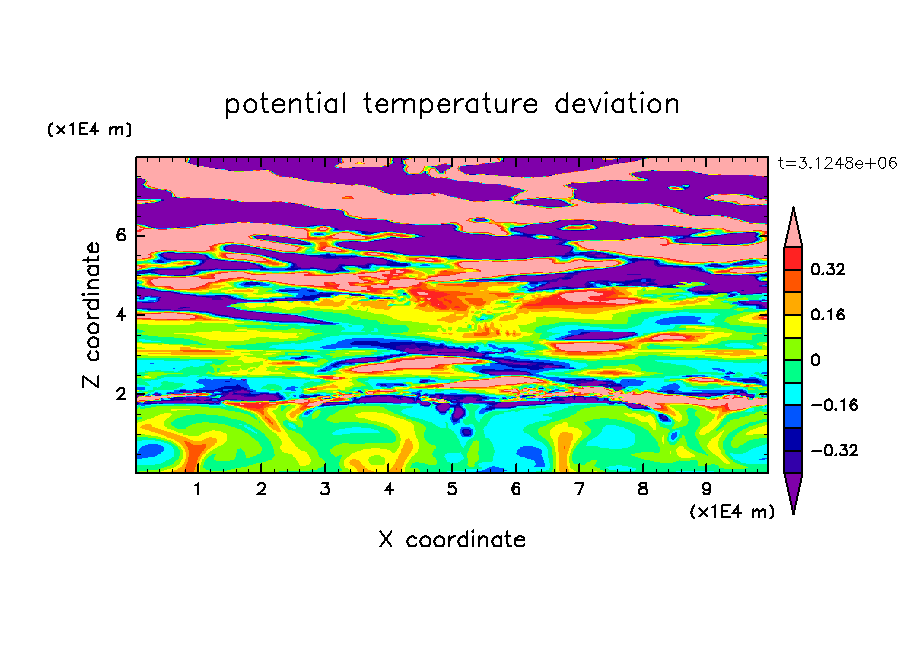 potential temperature deviation

(x1E4 m)

t=3.1248e+06

Z coordinate

6

4

2

0.32

0.16

0

−0.16

−0.32

1 2 3 4 5 6 7 8 9

(x1E4 m)

X coordinate